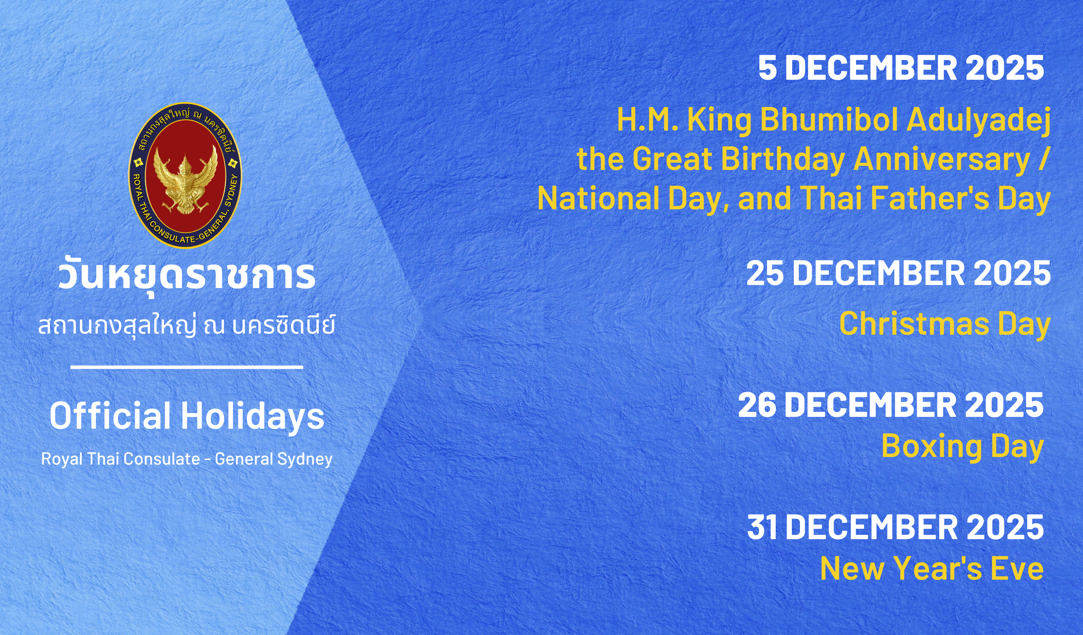 สถานกงสุลใหญ่ ณ นครซิดนีย์
ROYAL THAI CONSULATE-GENERAL, SYDNEY

วันหยุดราชการ

สถานกงสุลใหญ่ ณ นครซิดนีย์

Official Holidays

Royal Thai Consulate - General Sydney

5 DECEMBER 2025

H.M. King Bhumibol Adulyadej the Great Birthday Anniversary / National Day, and Thai Father's Day

25 DECEMBER 2025

Christmas Day

26 DECEMBER 2025

Boxing Day

31 DECEMBER 2025

New Year's Eve